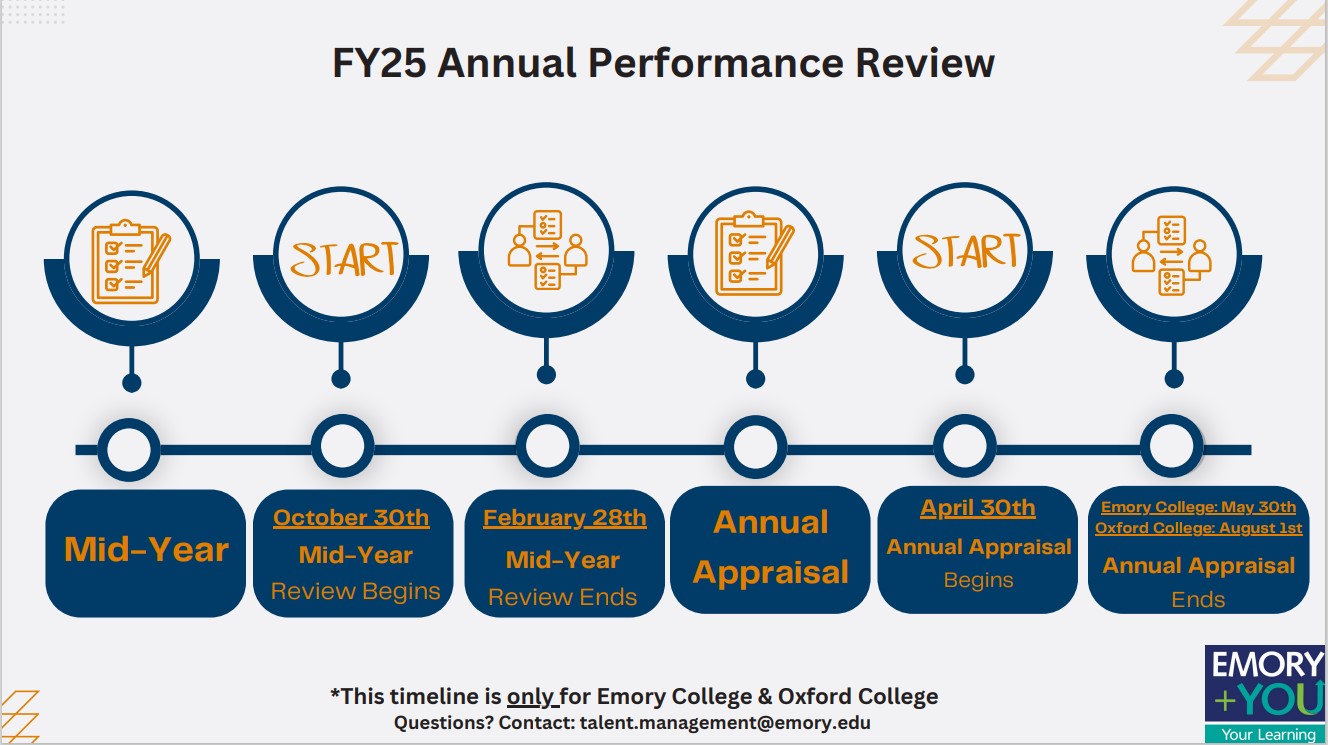 FY25 Annual Performance Review

START

START

Mid-Year

October 30th
Mid-Year
Review Begins

February 28th
Mid-Year
Review Ends

Annual Appraisal

April 30th
Annual Appraisal
Begins

Emory College: May 30th
Oxford College: August 1st
Annual Appraisal
Ends

*This timeline is only for Emory College & Oxford College
Questions? Contact: talent.management@emory.edu

EMORY
+YOU
Your Learning